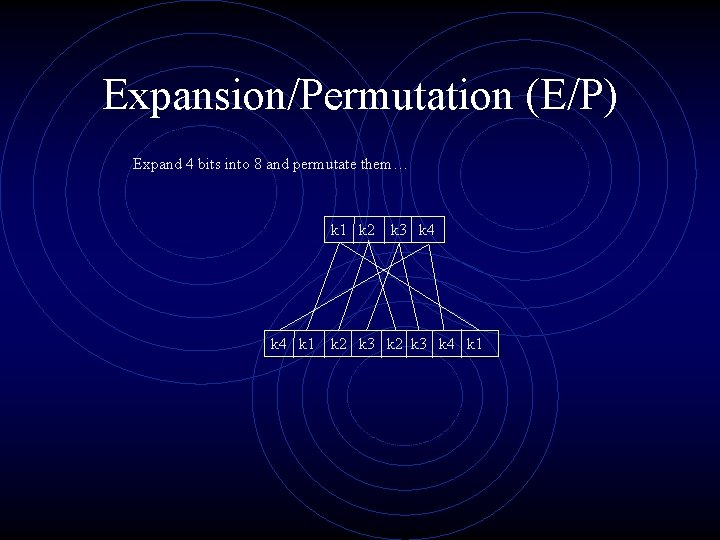 Expansion/Permutation (E/P)

Expand 4 bits into 8 and permutate them…

k1 k2 k3 k4

k4 k1 k2 k3 k2 k3 k4 k1